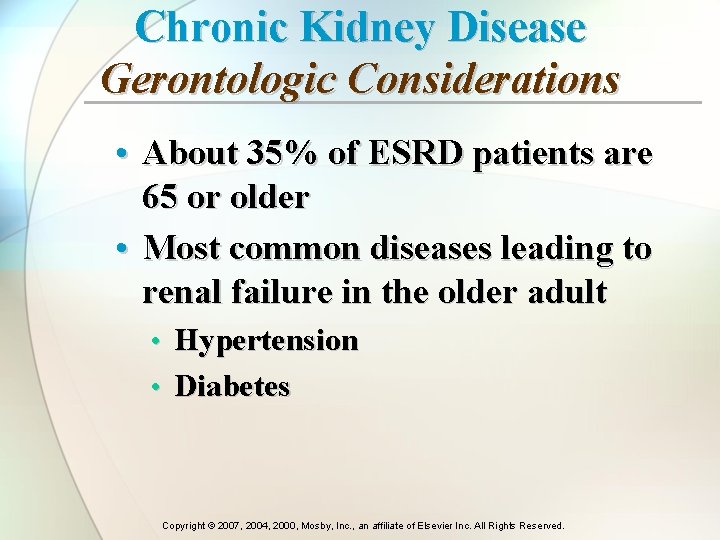 Chronic Kidney Disease
Gerontologic Considerations

• About 35% of ESRD patients are 65 or older
• Most common diseases leading to renal failure in the older adult
  • Hypertension
  • Diabetes

Copyright © 2007, 2004, 2000, Mosby, Inc., an affiliate of Elsevier Inc. All Rights Reserved.